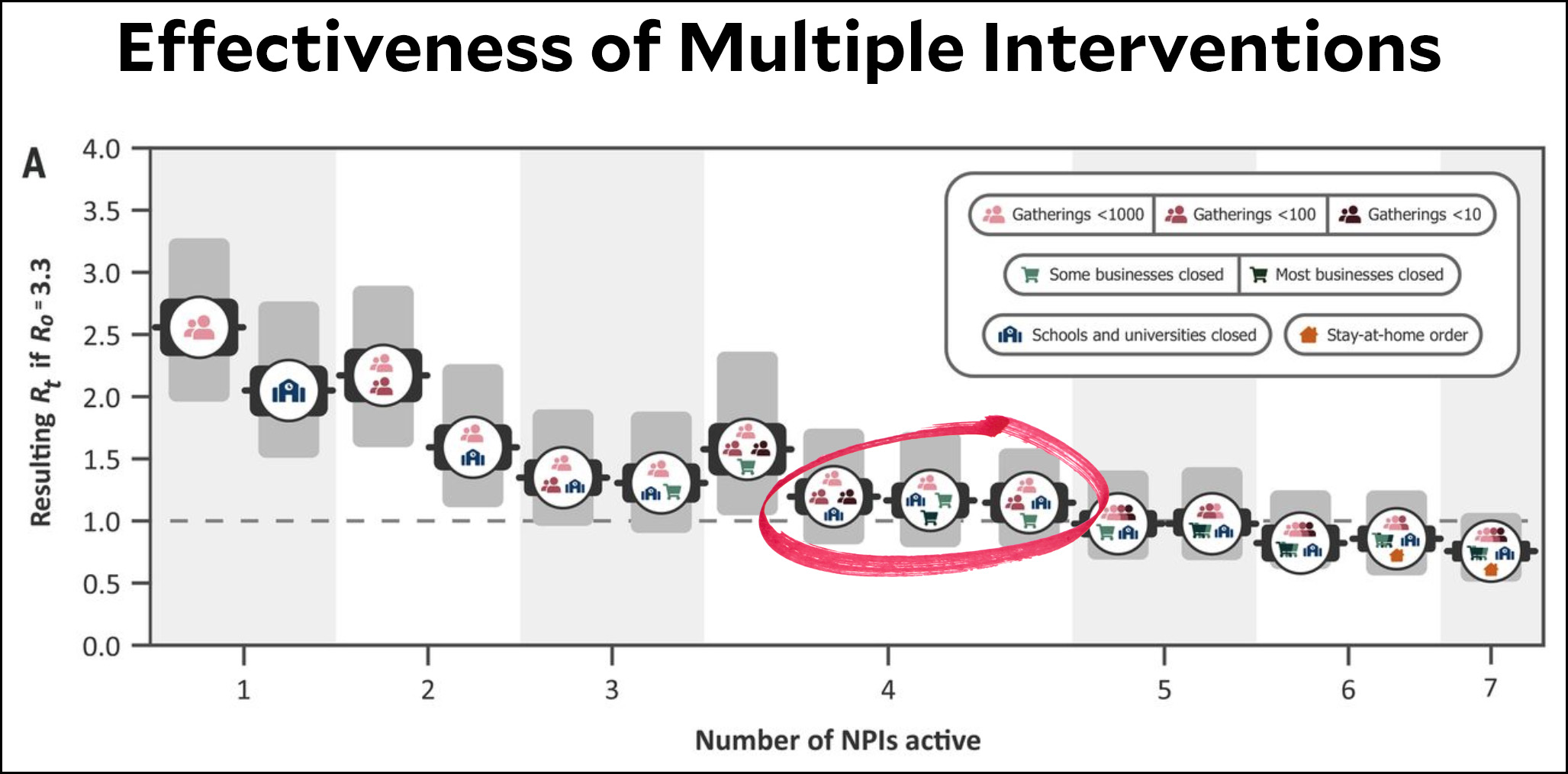 Effectiveness of Multiple Interventions

A

Resulting $R_t$ if $R_0 = 3.3$

4.0
3.5
3.0
2.5
2.0
1.5
1.0
0.5
0.0

Gatherings <1000
Gatherings <100
Gatherings <10
Some businesses closed
Most businesses closed
Schools and universities closed
Stay-at-home order

1
2
3
4
5
6
7

Number of NPIs active